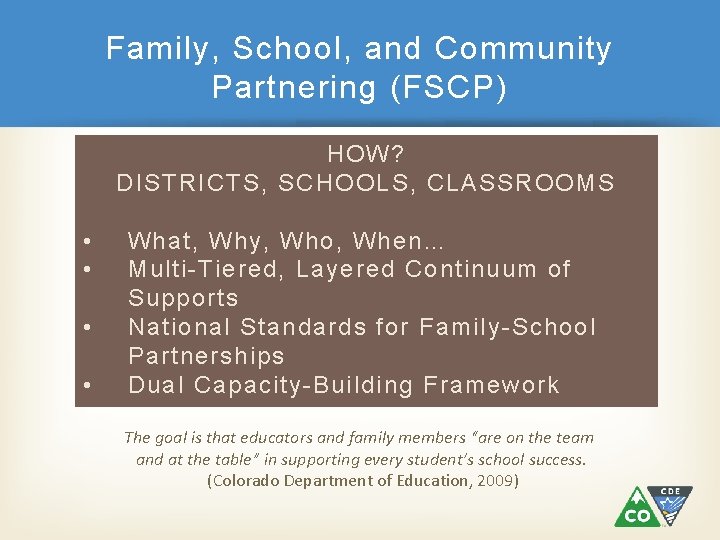 Family, School, and Community Partnering (FSCP)

HOW?
DISTRICTS, SCHOOLS, CLASSROOMS

• What, Why, Who, When…
• Multi-Tiered, Layered Continuum of Supports
• National Standards for Family-School Partnerships
• Dual Capacity-Building Framework

The goal is that educators and family members "are on the team and at the table" in supporting every student's school success.
(Colorado Department of Education, 2009)

CO CDE